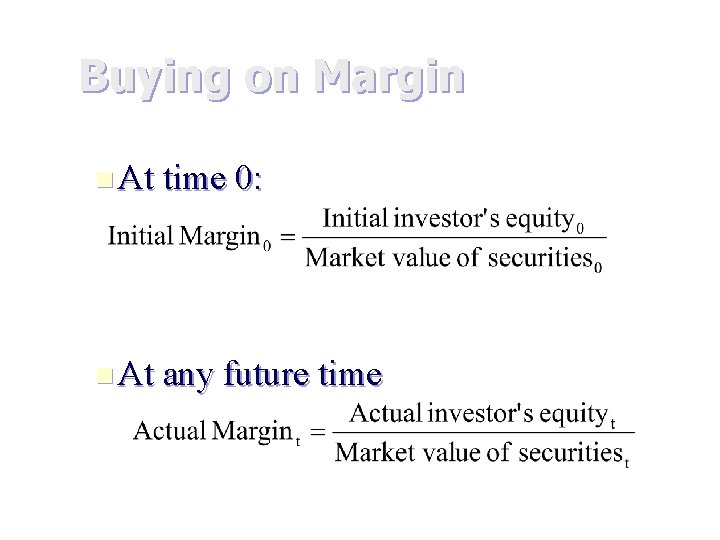 Buying on Margin

At time 0:

$\text{Initial Margin}_0 = \frac{\text{Initial investor's equity}_0}{\text{Market value of securities}_0}$

At any future time

$\text{Actual Margin}_t = \frac{\text{Actual investor's equity}_t}{\text{Market value of securities}_t}$